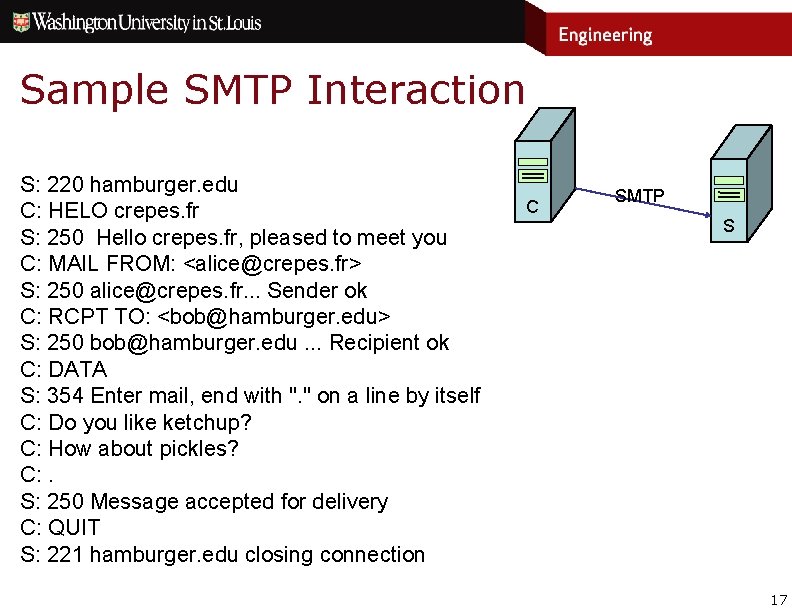 Washington University in St. Louis

Engineering

Sample SMTP Interaction

C

SMTP

S

S: 220 hamburger.edu
C: HELO crepes.fr
S: 250 Hello crepes.fr, pleased to meet you
C: MAIL FROM: <alice@crepes.fr>
S: 250 alice@crepes.fr... Sender ok
C: RCPT TO: <bob@hamburger.edu>
S: 250 bob@hamburger.edu ... Recipient ok
C: DATA
S: 354 Enter mail, end with "." on a line by itself
C: Do you like ketchup?
C: How about pickles?
C: .
S: 250 Message accepted for delivery
C: QUIT
S: 221 hamburger.edu closing connection

17